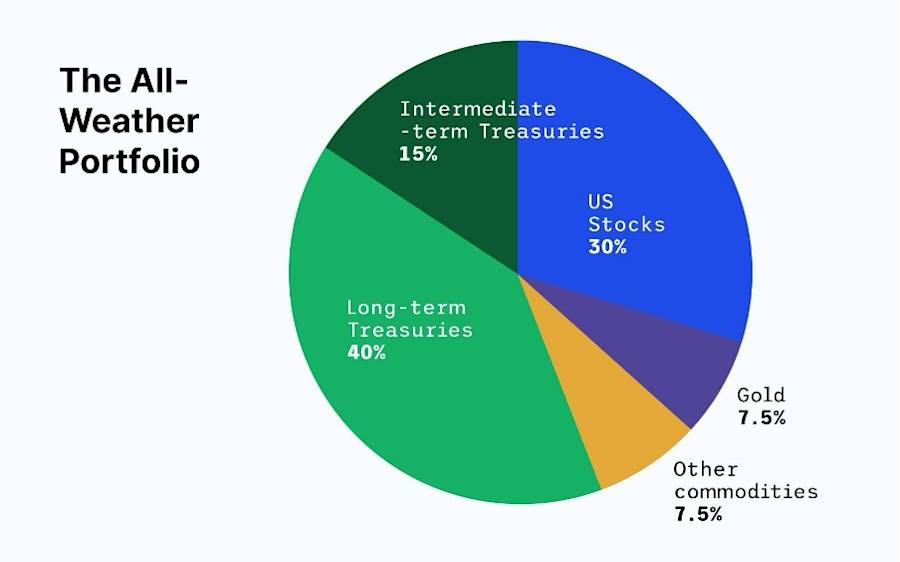 The All-Weather Portfolio

Intermediate -term Treasuries
15%

US Stocks
30%

Long-term Treasuries
40%

Gold
7.5%

Other commodities
7.5%